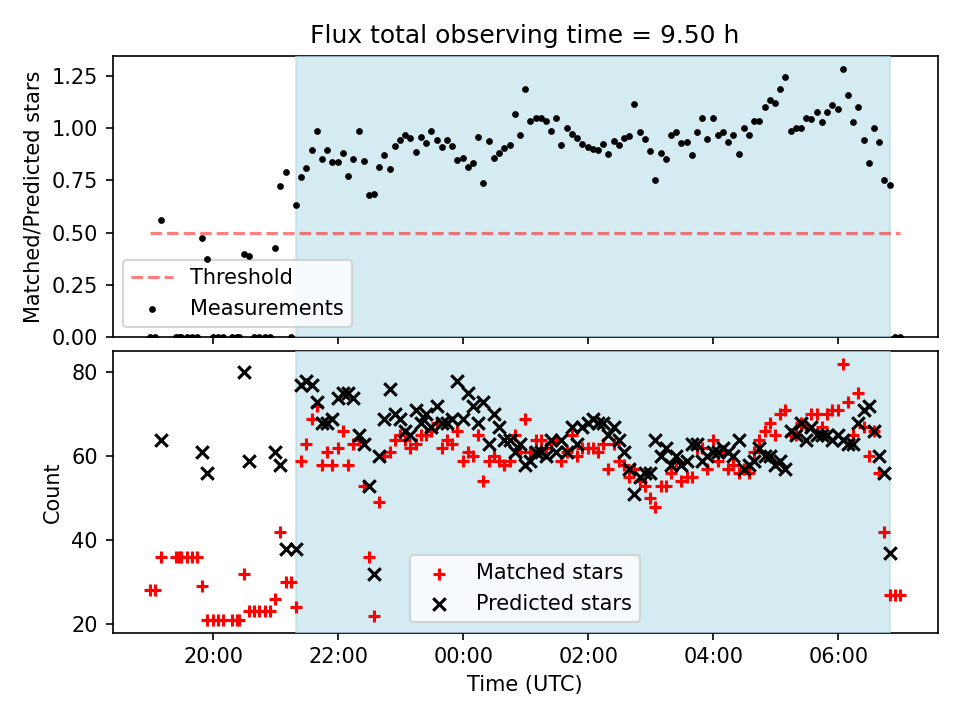 Flux total observing time = 9.50 h

Matched/Predicted stars

1.25
1.00
0.75
0.50
0.25
0.00

Threshold
Measurements

Count

80
60
40
20

Matched stars
Predicted stars

20:00
22:00
00:00
02:00
04:00
06:00

Time (UTC)